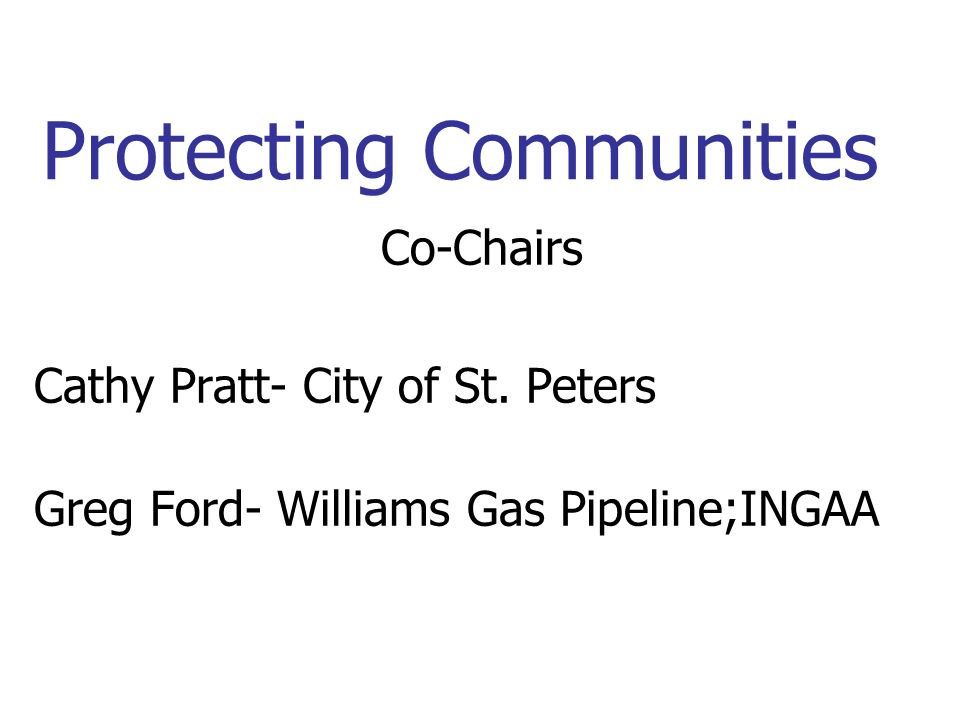 Protecting Communities

Co-Chairs

Cathy Pratt- City of St. Peters

Greg Ford- Williams Gas Pipeline;INGAA